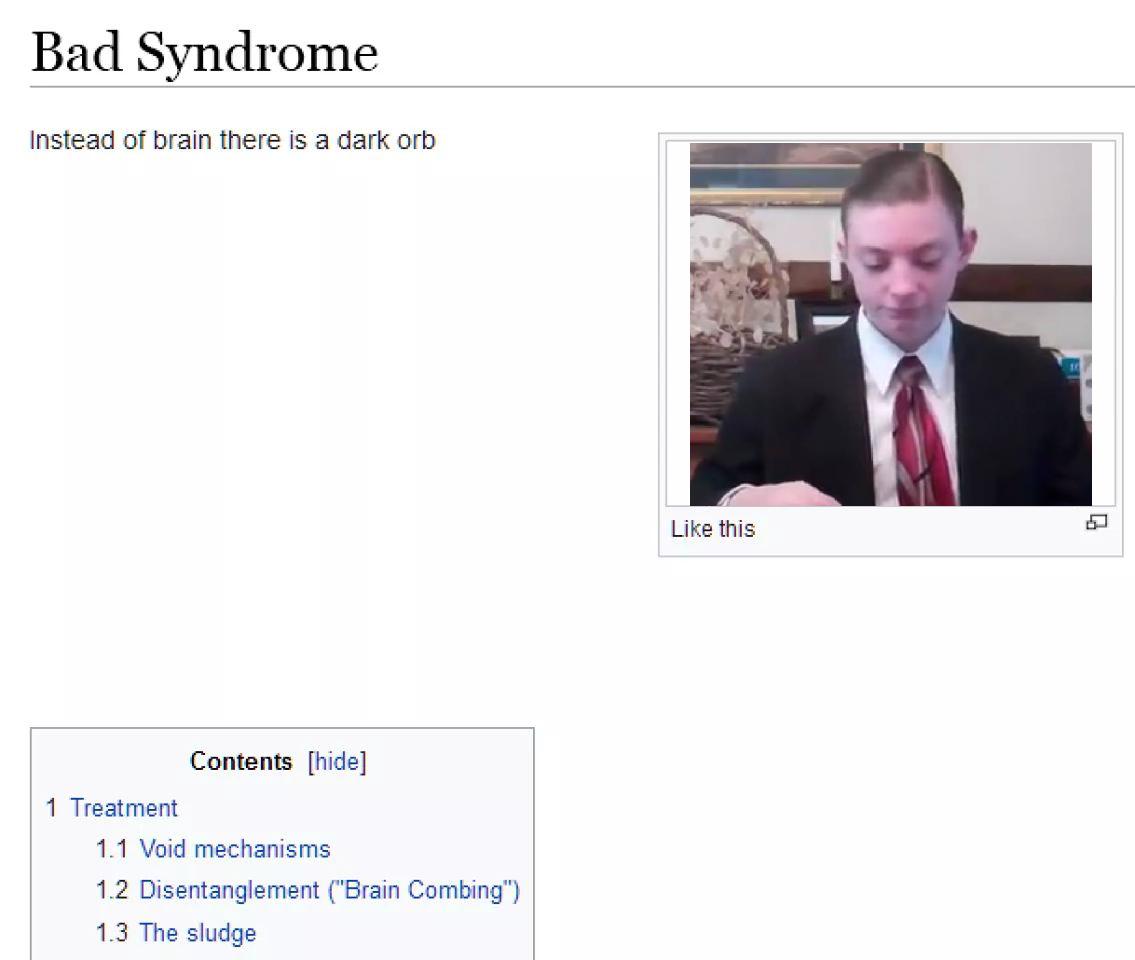 Bad Syndrome

Instead of brain there is a dark orb

Like this

Contents [hide]
1 Treatment
1.1 Void mechanisms
1.2 Disentanglement ("Brain Combing")
1.3 The sludge